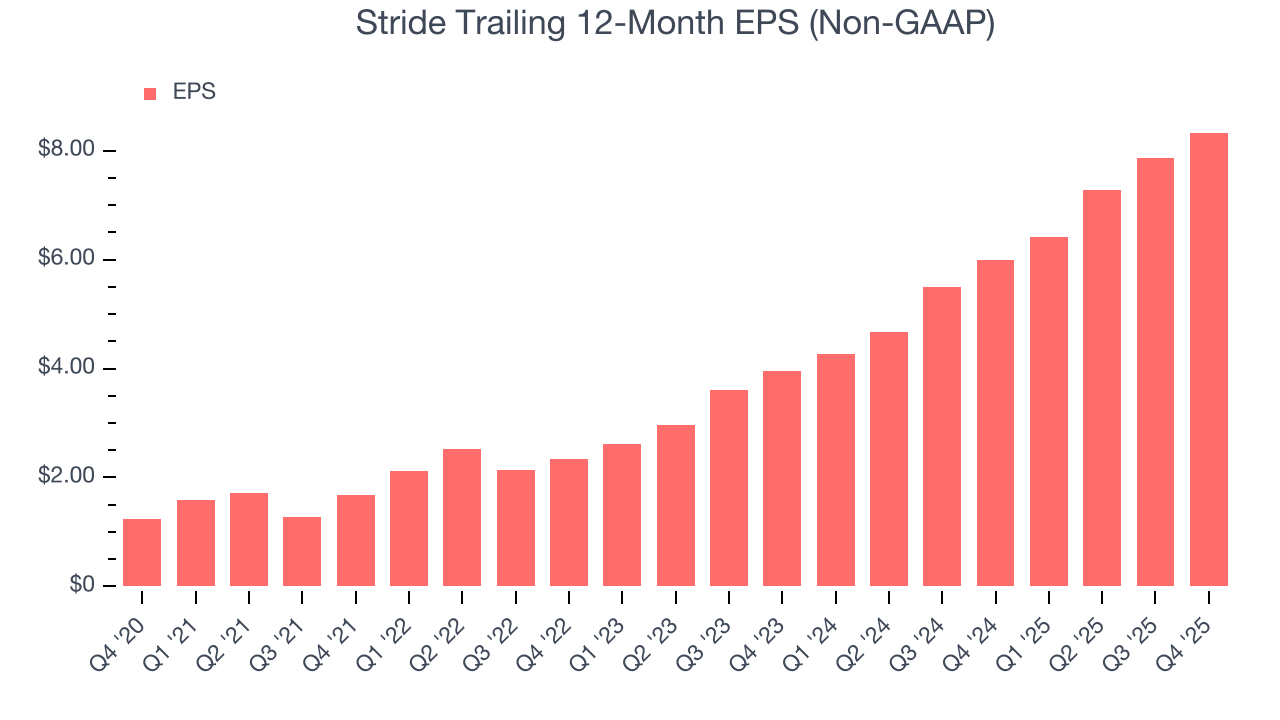 Stride Trailing 12-Month EPS (Non-GAAP)

EPS

$8.00
$6.00
$4.00
$2.00
$0

Q4 '20
Q1 '21
Q2 '21
Q3 '21
Q4 '21
Q1 '22
Q2 '22
Q3 '22
Q4 '22
Q1 '23
Q2 '23
Q3 '23
Q4 '23
Q1 '24
Q2 '24
Q3 '24
Q4 '24
Q1 '25
Q2 '25
Q3 '25
Q4 '25